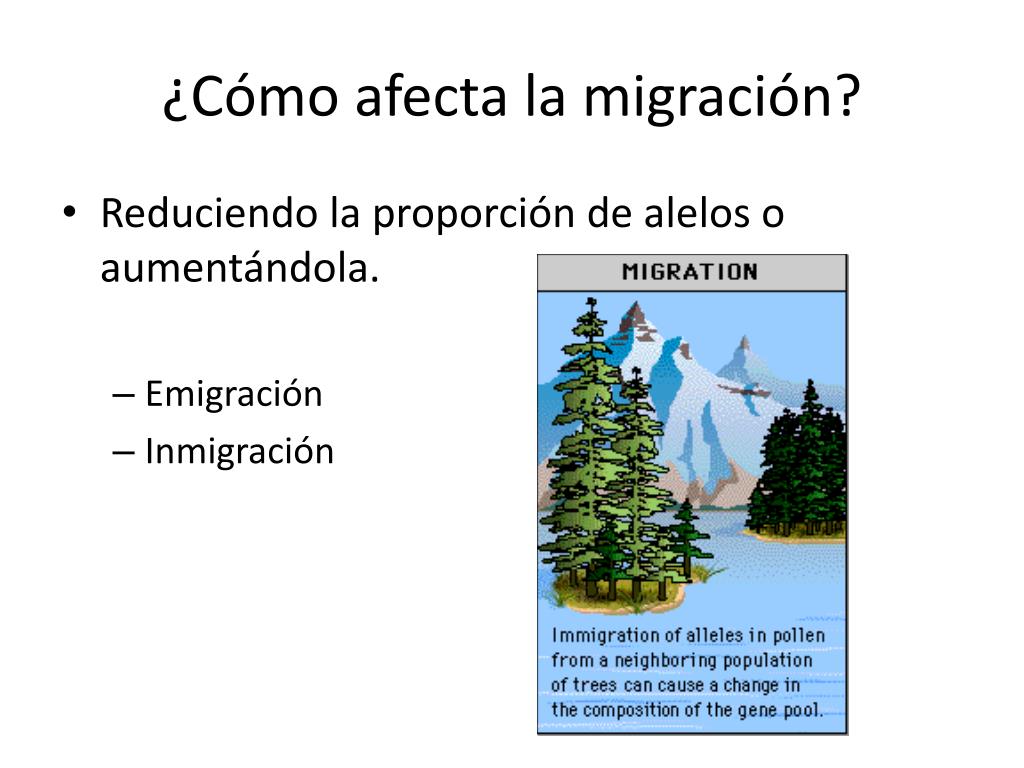 ¿Cómo afecta la migración?

• Reduciendo la proporción de alelos o aumentándola.

– Emigración
– Inmigración

MIGRATION

Immigration of alleles in pollen from a neighboring population of trees can cause a change in the composition of the gene pool.